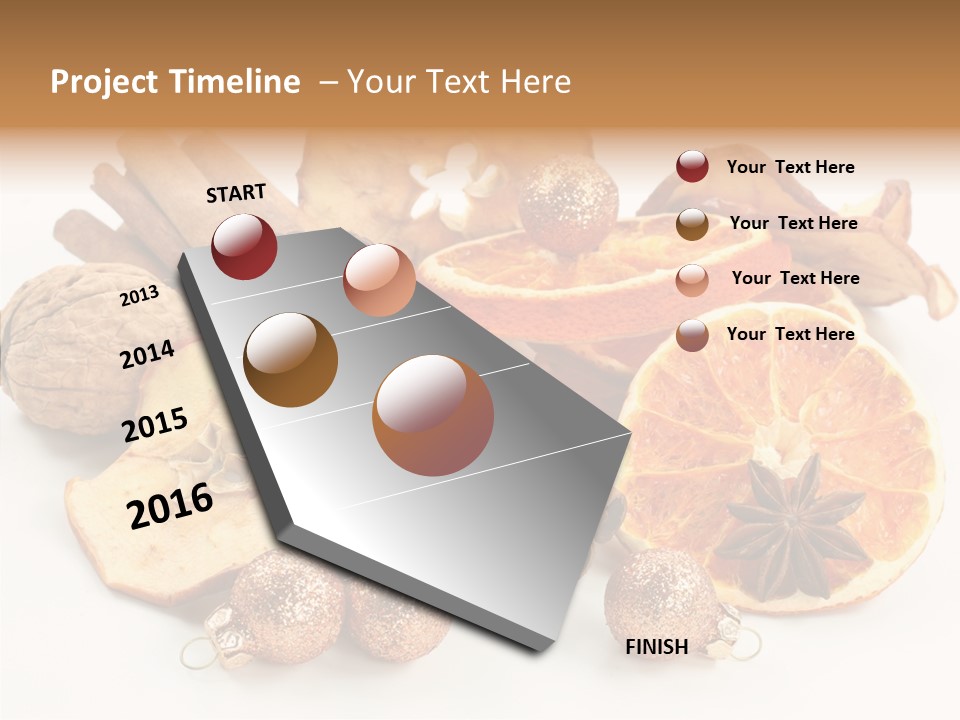 Project Timeline – Your Text Here

START

2013

2014

2015

2016

Your Text Here

Your Text Here

Your Text Here

Your Text Here

FINISH